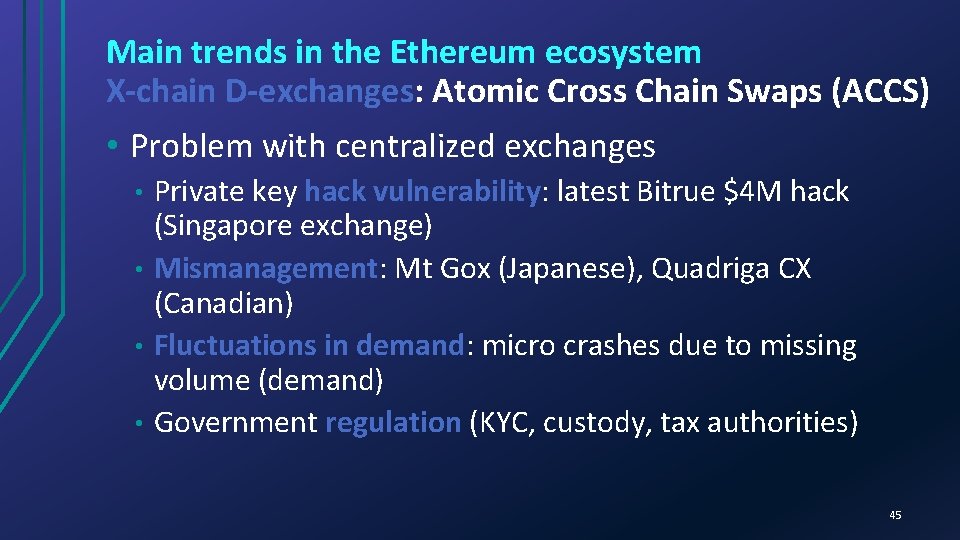 Main trends in the Ethereum ecosystem
X-chain D-exchanges: Atomic Cross Chain Swaps (ACCS)

• Problem with centralized exchanges
• Private key hack vulnerability: latest Bitrue \$4M hack (Singapore exchange)
• Mismanagement: Mt Gox (Japanese), Quadriga CX (Canadian)
• Fluctuations in demand: micro crashes due to missing volume (demand)
• Government regulation (KYC, custody, tax authorities)

45